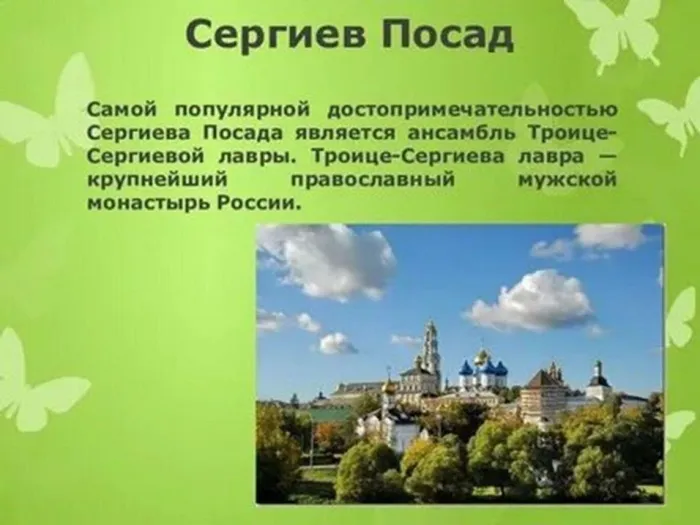 Сергиев Посад

Самой популярной достопримечательностью Сергиева Посада является ансамбль Троице-Сергиевой лавры. Троице-Сергиева лавра — крупнейший православный мужской монастырь России.